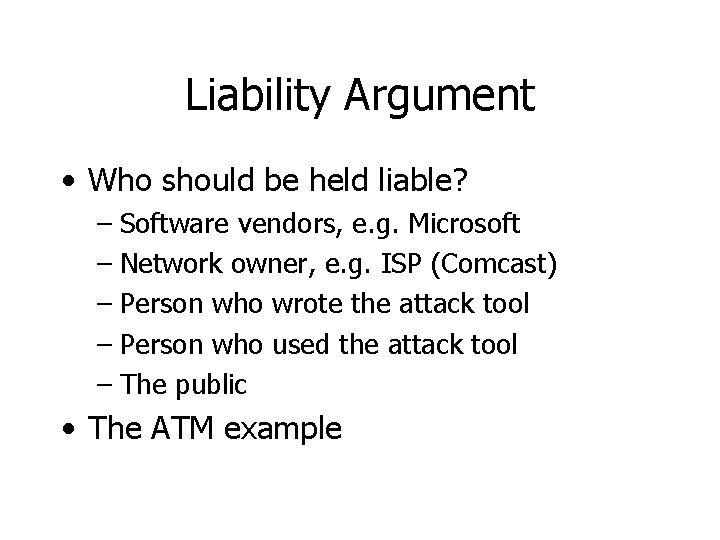 Liability Argument

• Who should be held liable?
– Software vendors, e.g. Microsoft
– Network owner, e.g. ISP (Comcast)
– Person who wrote the attack tool
– Person who used the attack tool
– The public

• The ATM example